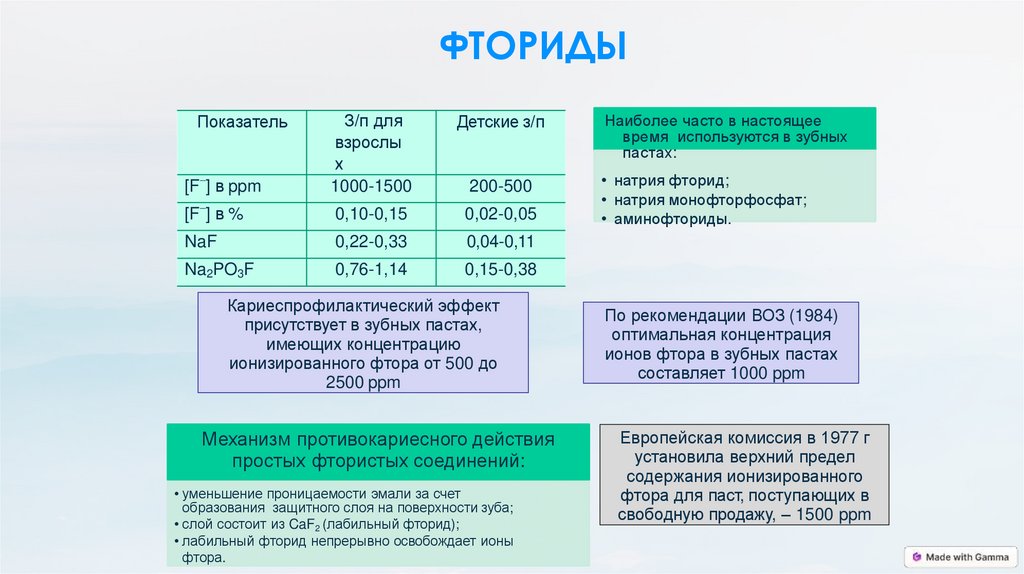 ФТОРИДЫ

| Показатель | З/п для взрослых | Детские з/п |
|---|---|---|
| $[F^-]$ в ppm | 1000-1500 | 200-500 |
| $[F^-]$ в % | 0,10-0,15 | 0,02-0,05 |
| NaF | 0,22-0,33 | 0,04-0,11 |
| $Na_2PO_3F$ | 0,76-1,14 | 0,15-0,38 |

Наиболее часто в настоящее время используются в зубных пастах:

• натрия фторид;
• натрия монофторфосфат;
• аминофториды.

Кариеспрофилактический эффект присутствует в зубных пастах, имеющих концентрацию ионизированного фтора от 500 до 2500 ppm

По рекомендации ВОЗ (1984) оптимальная концентрация ионов фтора в зубных пастах составляет 1000 ppm

Механизм противокариесного действия простых фтористых соединений:

• уменьшение проницаемости эмали за счет образования защитного слоя на поверхности зуба;
• слой состоит из $CaF_2$ (лабильный фторид);
• лабильный фторид непрерывно освобождает ионы фтора.

Европейская комиссия в 1977 г установила верхний предел содержания ионизированного фтора для паст, поступающих в свободную продажу, – 1500 ppm

Made with Gamma